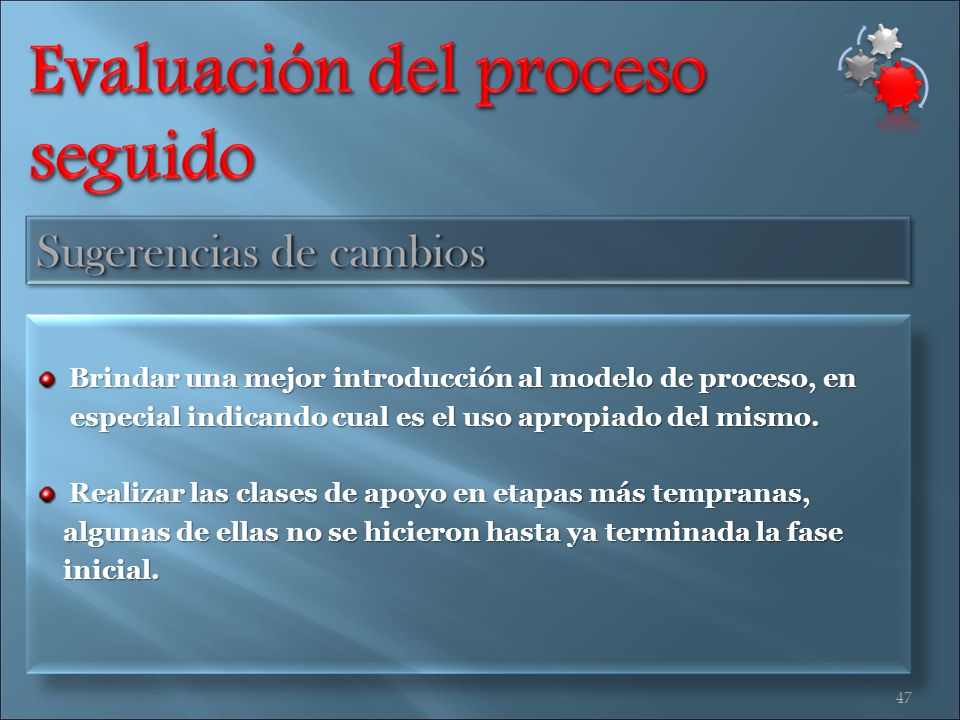 Evaluación del proceso seguido

Sugerencias de cambios

Brindar una mejor introducción al modelo de proceso, en especial indicando cual es el uso apropiado del mismo.

Realizar las clases de apoyo en etapas más tempranas, algunas de ellas no se hicieron hasta ya terminada la fase inicial.

47